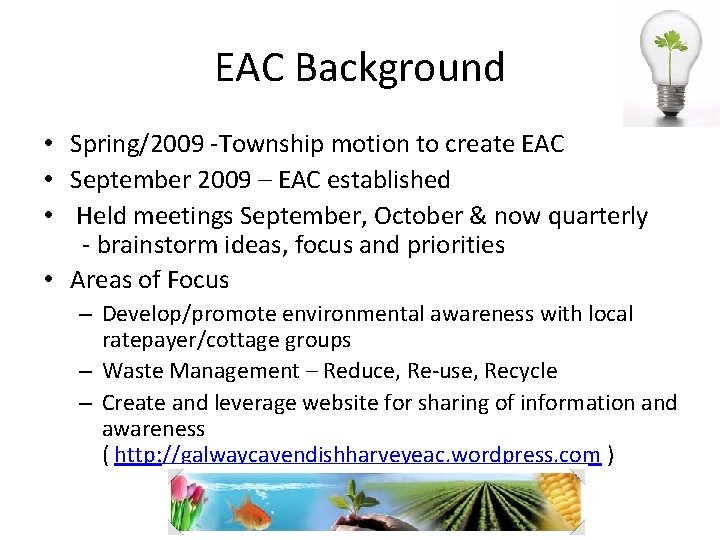 EAC Background

• Spring/2009 -Township motion to create EAC
• September 2009 – EAC established
• Held meetings September, October & now quarterly - brainstorm ideas, focus and priorities
• Areas of Focus
– Develop/promote environmental awareness with local ratepayer/cottage groups
– Waste Management – Reduce, Re-use, Recycle
– Create and leverage website for sharing of information and awareness ( http://galwaycavendishharveyeac.wordpress.com )